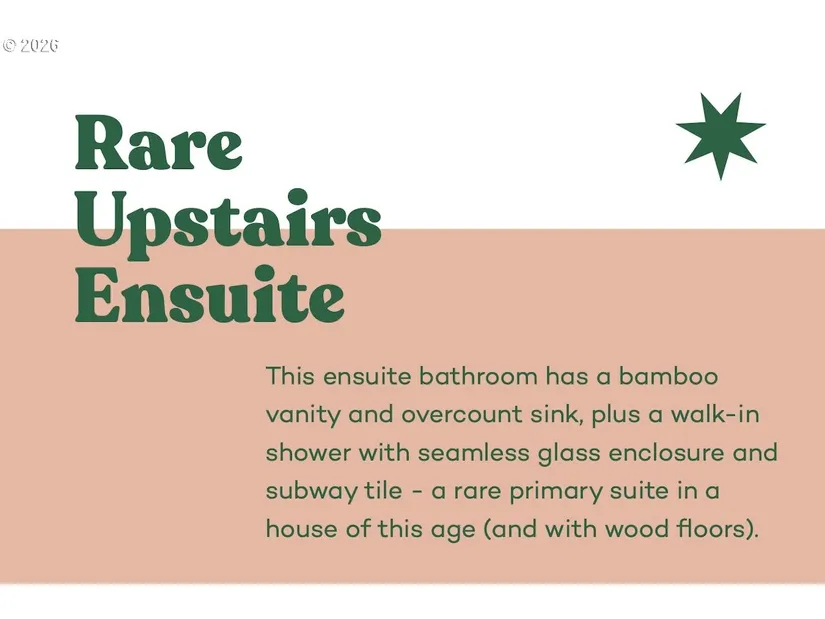 © 2026

Rare Upstairs Ensuite

This ensuite bathroom has a bamboo vanity and overcount sink, plus a walk-in shower with seamless glass enclosure and subway tile - a rare primary suite in a house of this age (and with wood floors).